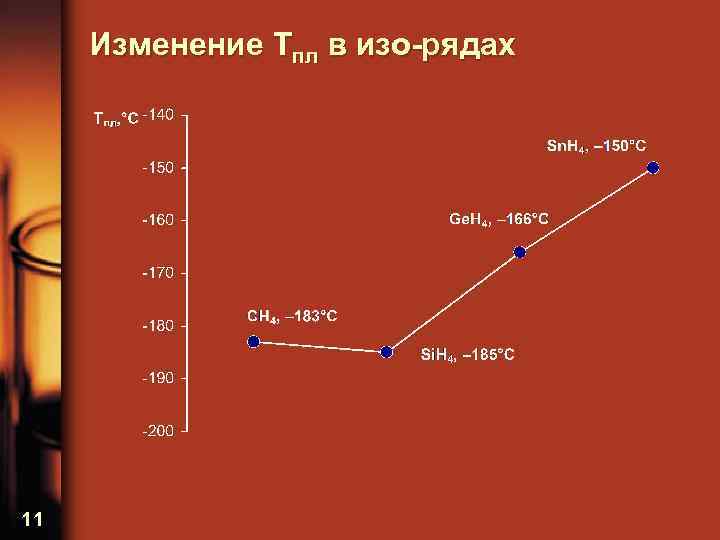 Изменение $T_{пл}$ в изо-рядах

$T_{пл}$,°C
-140
-150
-160
-170
-180
-190
-200

$SnH_4$, –150°C
$GeH_4$, –166°C
$CH_4$, –183°C
$SiH_4$, –185°C

11